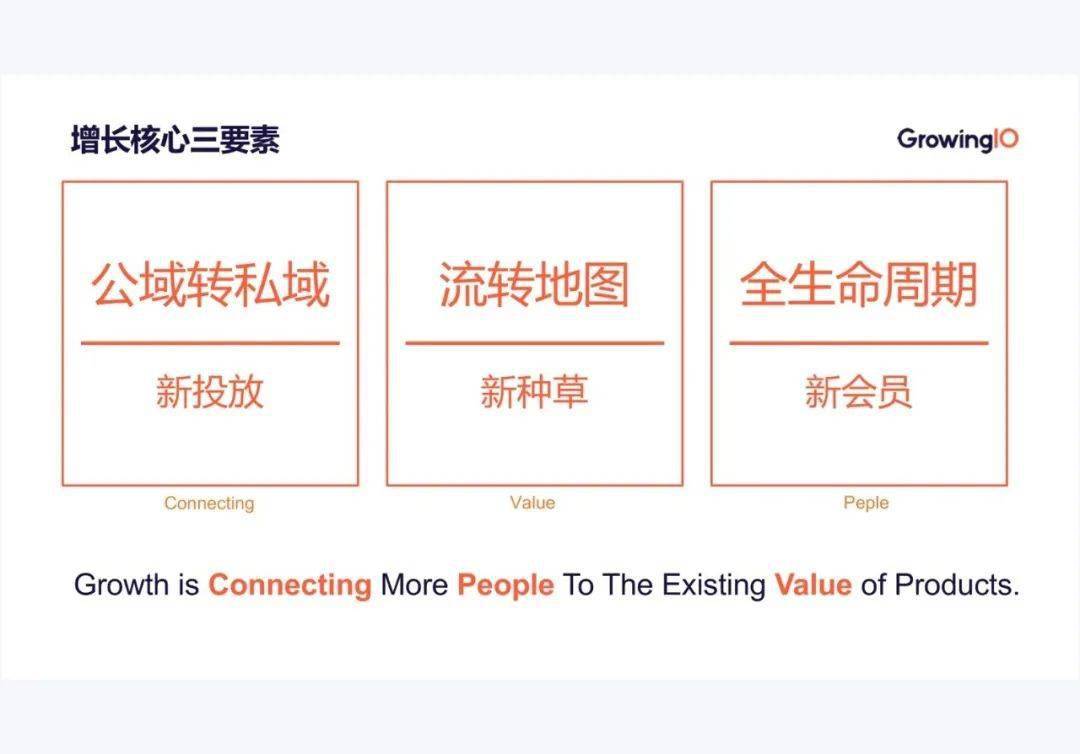 增长核心三要素

GrowingIO

公域转私域

新投放

Connecting

流转地图

新种草

Value

全生命周期

新会员

Peple

Growth is Connecting More People To The Existing Value of Products.